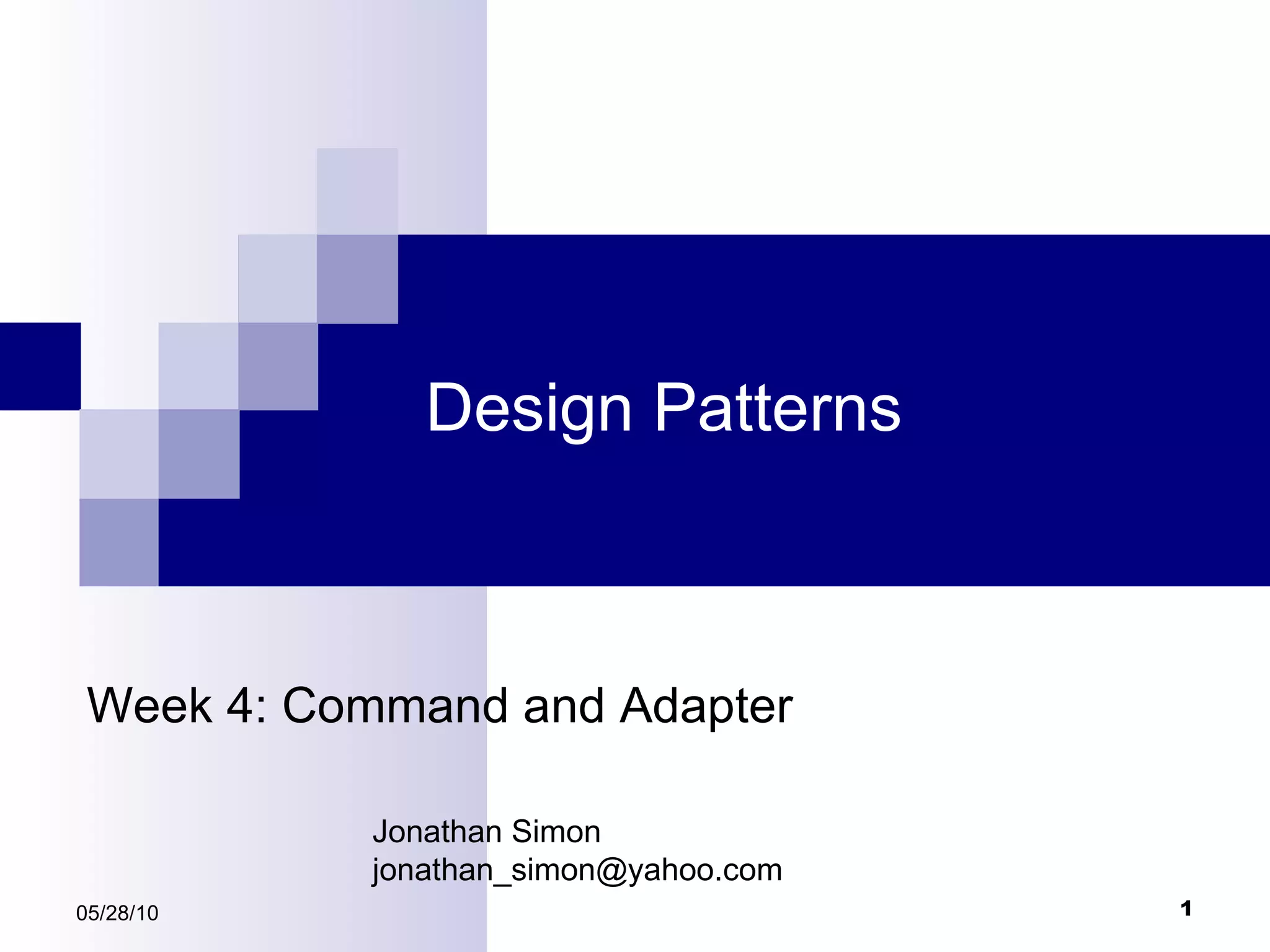 Design Patterns

Week 4: Command and Adapter

Jonathan Simon
jonathan_simon@yahoo.com

05/28/10

1